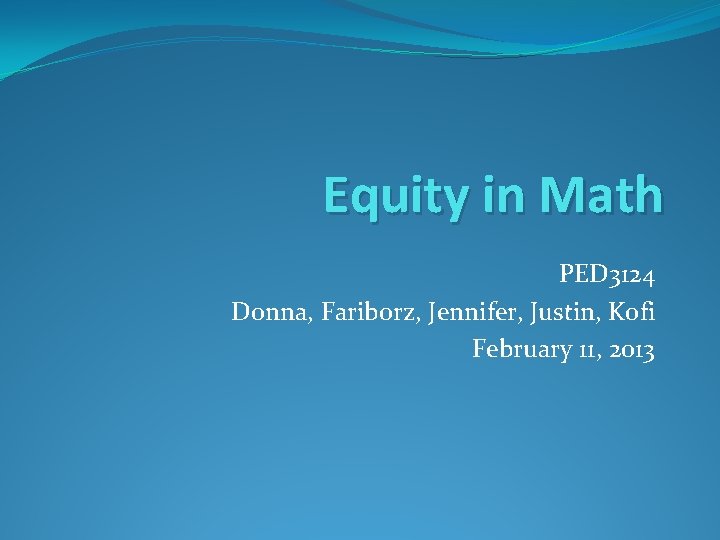 Equity in Math

PED3124
Donna, Fariborz, Jennifer, Justin, Kofi
February 11, 2013